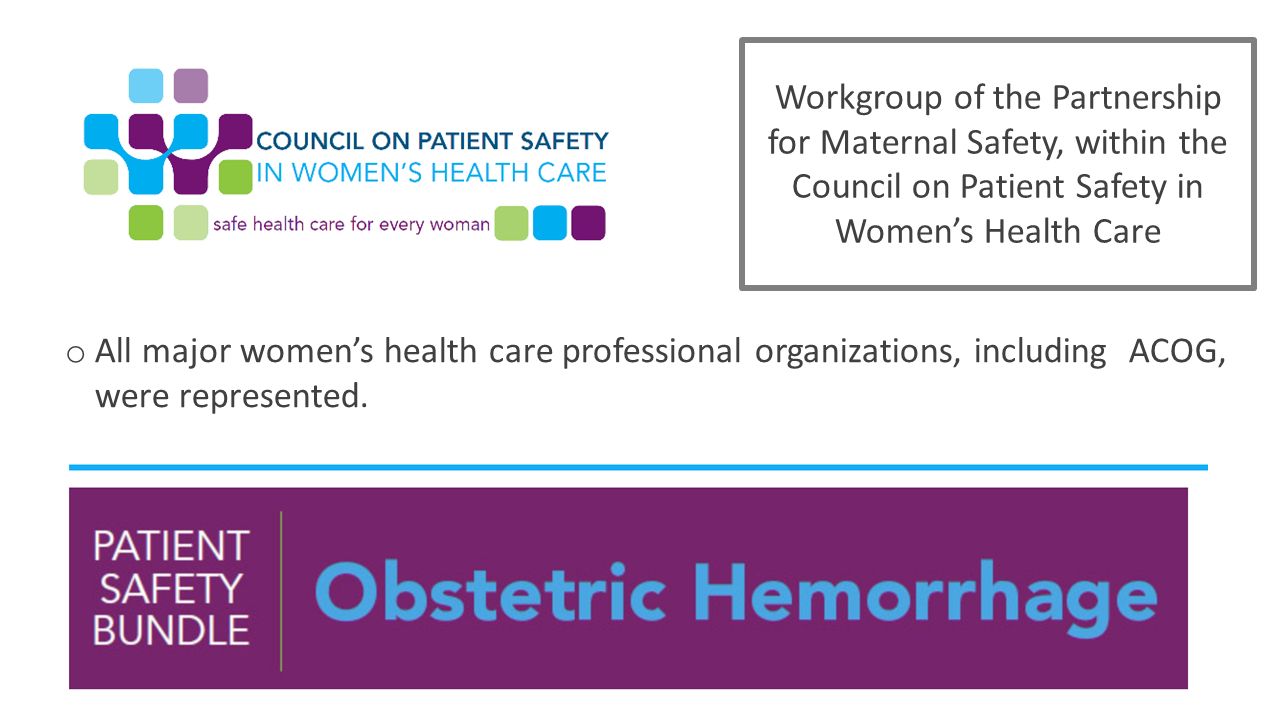 COUNCIL ON PATIENT SAFETY
IN WOMEN'S HEALTH CARE
safe health care for every woman

Workgroup of the Partnership for Maternal Safety, within the Council on Patient Safety in Women's Health Care

o All major women's health care professional organizations, including ACOG, were represented.

PATIENT SAFETY BUNDLE

Obstetric Hemorrhage